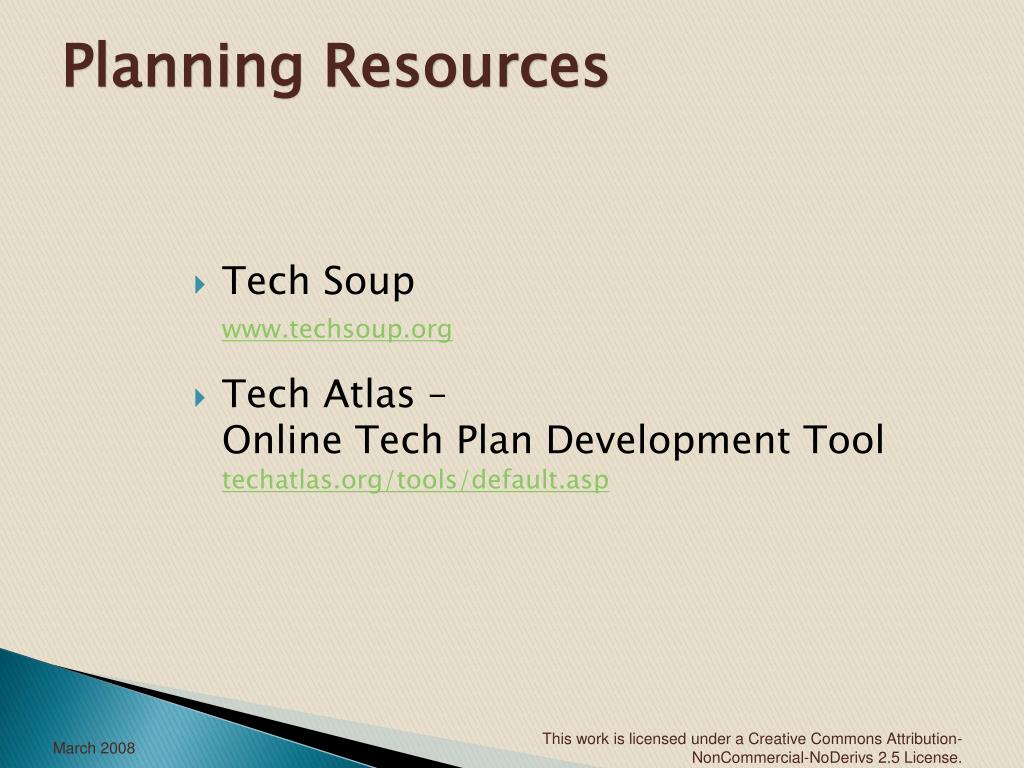 Planning Resources

Tech Soup
www.techsoup.org

Tech Atlas –
Online Tech Plan Development Tool
techatlas.org/tools/default.asp

March 2008

This work is licensed under a Creative Commons Attribution-NonCommercial-NoDerivs 2.5 License.